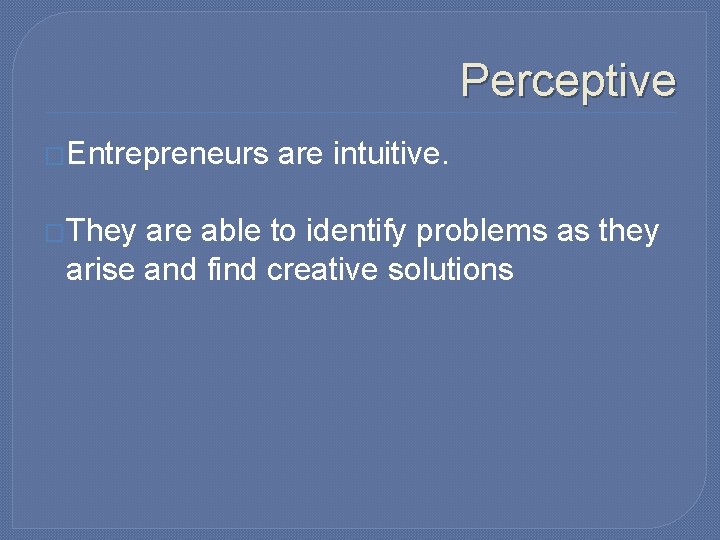 Perceptive

Entrepreneurs are intuitive.

They are able to identify problems as they arise and find creative solutions